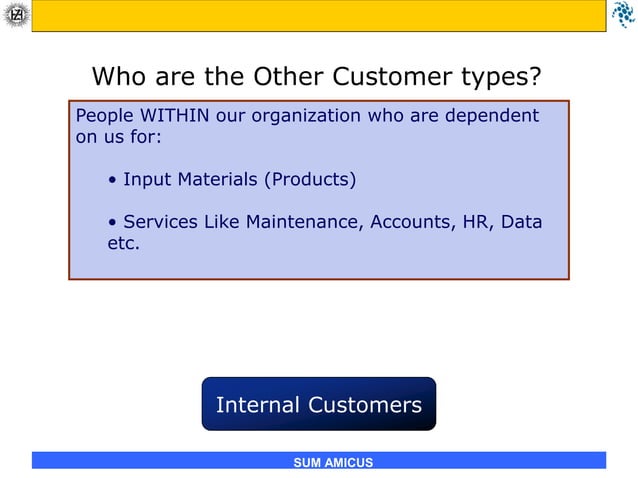 Who are the Other Customer types?

People WITHIN our organization who are dependent on us for:

• Input Materials (Products)

• Services Like Maintenance, Accounts, HR, Data etc.

Internal Customers

SUM AMICUS